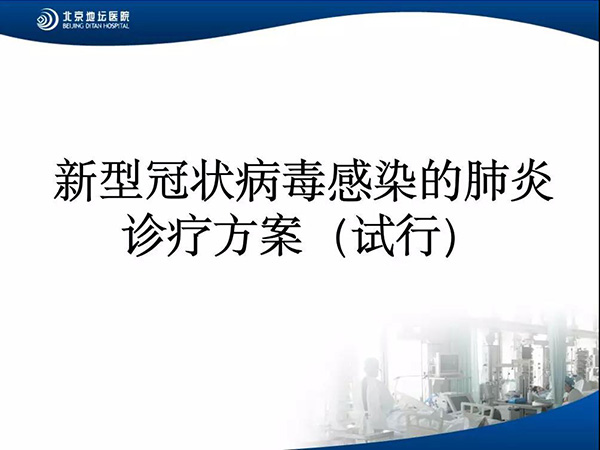 北京地坛医院
BEIJING DITAN HOSPITAL

新型冠状病毒感染的肺炎诊疗方案（试行）